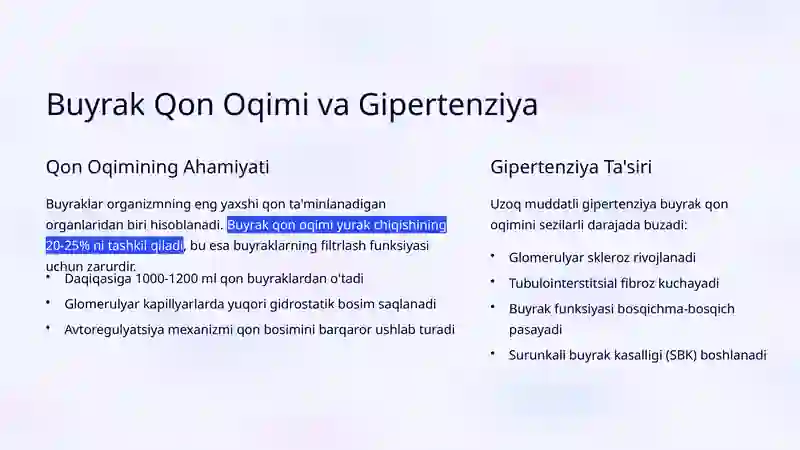 Buyrak Qon Oqimi va Gipertenziya

Qon Oqimining Ahamiyati

Buyraklar organizmning eng yaxshi qon ta'minlanadigan organlaridan biri hisoblanadi. Buyrak qon oqimi yurak chiqishining 20-25% ni tashkil qiladi, bu esa buyraklarning filtrlash funksiyasi uchun zarurdir.

• Daqiqasiga 1000-1200 ml qon buyraklardan o'tadi
• Glomerulyar kapillyarlarda yuqori gidrostatik bosim saqlanadi
• Avtoregulyatsiya mexanizmi qon bosimini barqaror ushlab turadi

Gipertenziya Ta'siri

Uzoq muddatli gipertenziya buyrak qon oqimini sezilarli darajada buzadi:

• Glomerulyar skleroz rivojlanadi
• Tubulointerstitsial fibroz kuchayadi
• Buyrak funksiyasi bosqichma-bosqich pasayadi
• Surunkali buyrak kasalligi (SBK) boshlanadi